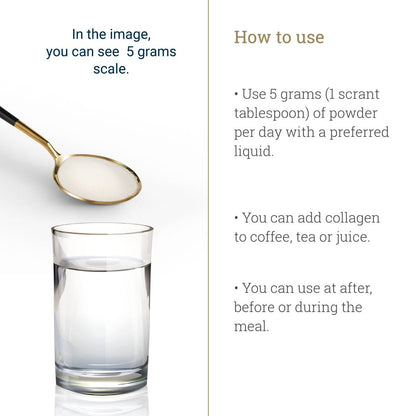 In the image, you can see 5 grams scale.

How to use

• Use 5 grams (1 scrant tablespoon) of powder per day with a preferred liquid.

• You can add collagen to coffee, tea or juice.

• You can use at after, before or during the meal.